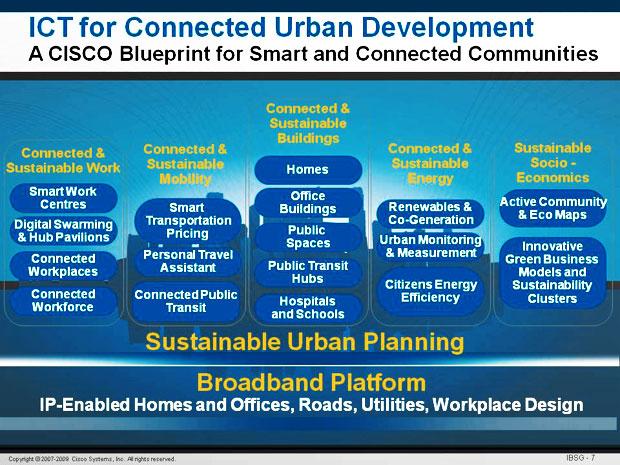 ICT for Connected Urban Development
A CISCO Blueprint for Smart and Connected Communities

Connected & Sustainable Work
Smart Work Centres
Digital Swarming & Hub Pavilions
Connected Workplaces
Connected Workforce

Connected & Sustainable Mobility
Smart Transportation Pricing
Personal Travel Assistant
Connected Public Transit

Connected & Sustainable Buildings
Homes
Office Buildings
Public Spaces
Public Transit Hubs
Hospitals and Schools

Connected & Sustainable Energy
Renewables & Co-Generation
Urban Monitoring & Measurement
Citizens Energy Efficiency

Sustainable Socio - Economics
Active Community & Eco Maps
Innovative Green Business Models and Sustainability Clusters

Sustainable Urban Planning

Broadband Platform
IP-Enabled Homes and Offices, Roads, Utilities, Workplace Design

Copyright © 2007-2009 Cisco Systems, Inc. All rights reserved.
IBSG - 7